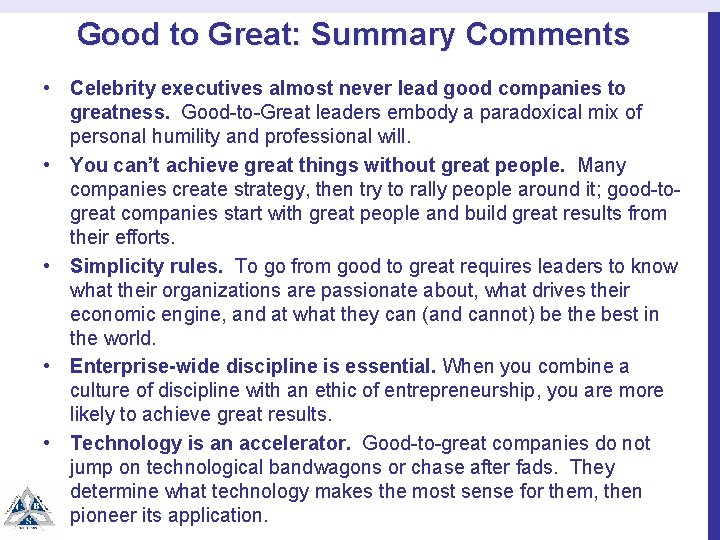 Good to Great: Summary Comments

• Celebrity executives almost never lead good companies to greatness. Good-to-Great leaders embody a paradoxical mix of personal humility and professional will.

• You can't achieve great things without great people. Many companies create strategy, then try to rally people around it; good-to-great companies start with great people and build great results from their efforts.

• Simplicity rules. To go from good to great requires leaders to know what their organizations are passionate about, what drives their economic engine, and at what they can (and cannot) be the best in the world.

• Enterprise-wide discipline is essential. When you combine a culture of discipline with an ethic of entrepreneurship, you are more likely to achieve great results.

• Technology is an accelerator. Good-to-great companies do not jump on technological bandwagons or chase after fads. They determine what technology makes the most sense for them, then pioneer its application.